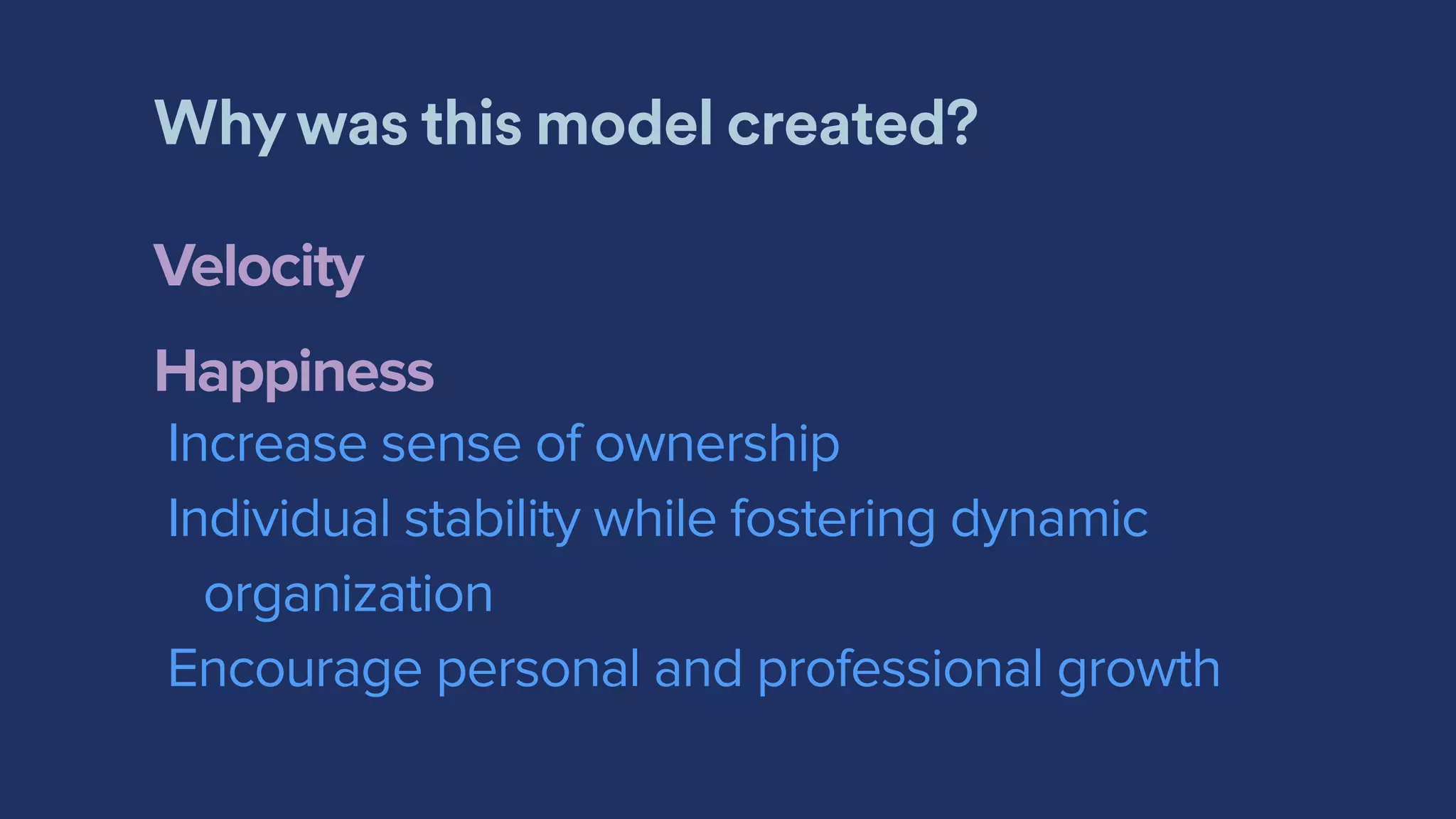 Why was this model created?

Velocity

Happiness

Increase sense of ownership

Individual stability while fostering dynamic organization

Encourage personal and professional growth